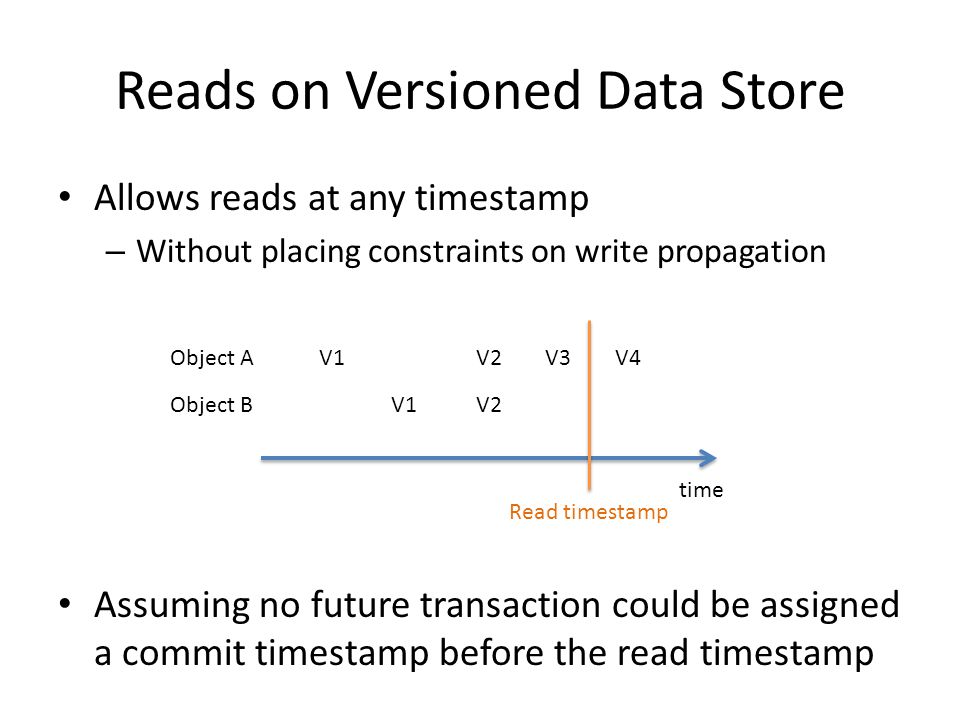 Reads on Versioned Data Store

• Allows reads at any timestamp
– Without placing constraints on write propagation

Object A V1 V2 V3 V4
Object B V1 V2

time
Read timestamp

• Assuming no future transaction could be assigned a commit timestamp before the read timestamp